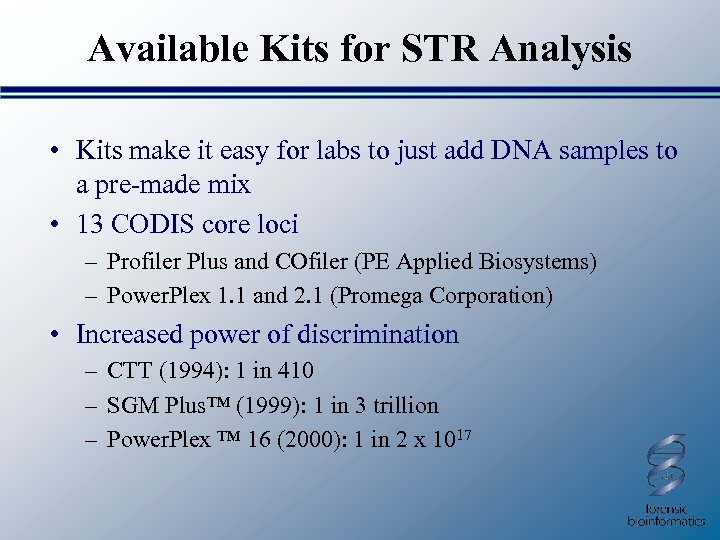 Available Kits for STR Analysis

• Kits make it easy for labs to just add DNA samples to a pre-made mix
• 13 CODIS core loci
– Profiler Plus and COfiler (PE Applied Biosystems)
– PowerPlex 1.1 and 2.1 (Promega Corporation)
• Increased power of discrimination
– CTT (1994): 1 in 410
– SGM Plus™ (1999): 1 in 3 trillion
– PowerPlex ™ 16 (2000): 1 in 2 x $10^{17}$

forensic bioinformatics